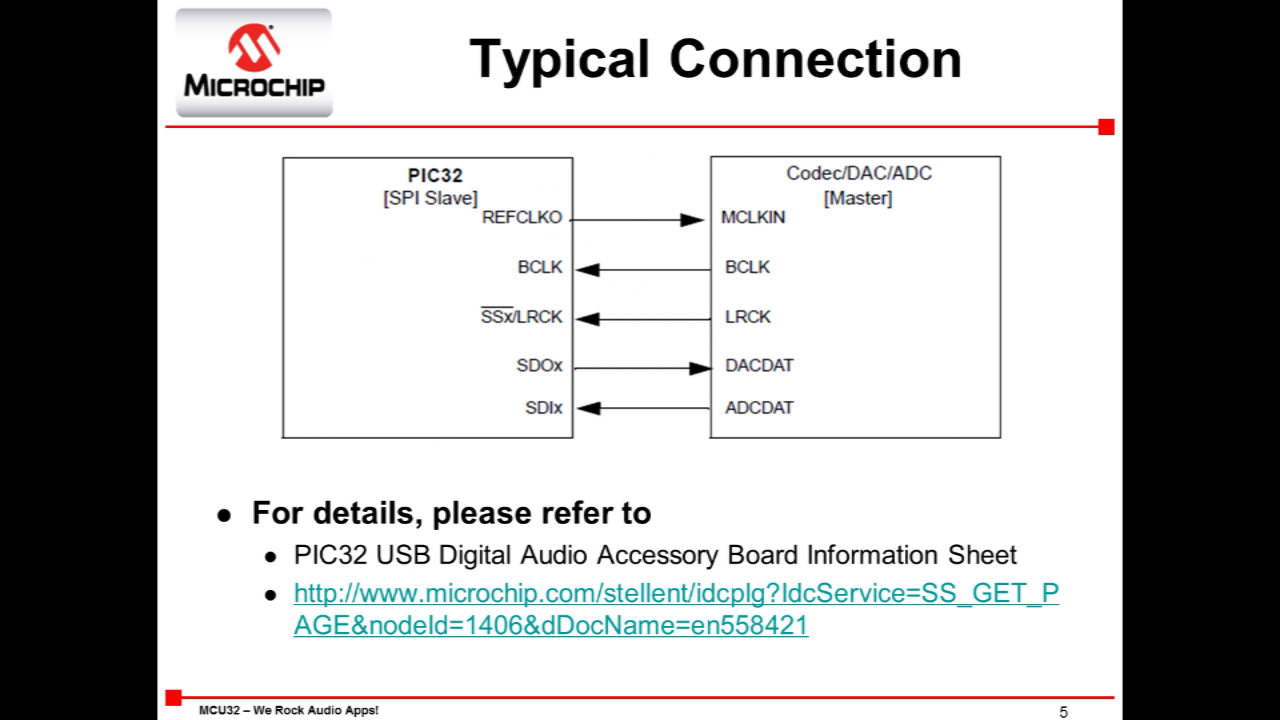 MICROCHIP

Typical Connection

PIC32
[SPI Slave]
REFCLKO
BCLK
$\overline{SSx}$/LRCK
SDOx
SDIx

Codec/DAC/ADC
[Master]
MCLKIN
BCLK
LRCK
DACDAT
ADCDAT

● For details, please refer to
● PIC32 USB Digital Audio Accessory Board Information Sheet
● http://www.microchip.com/stellent/idcplg?IdcService=SS_GET_PAGE&nodeId=1406&dDocName=en558421

MCU32 – We Rock Audio Apps!
5